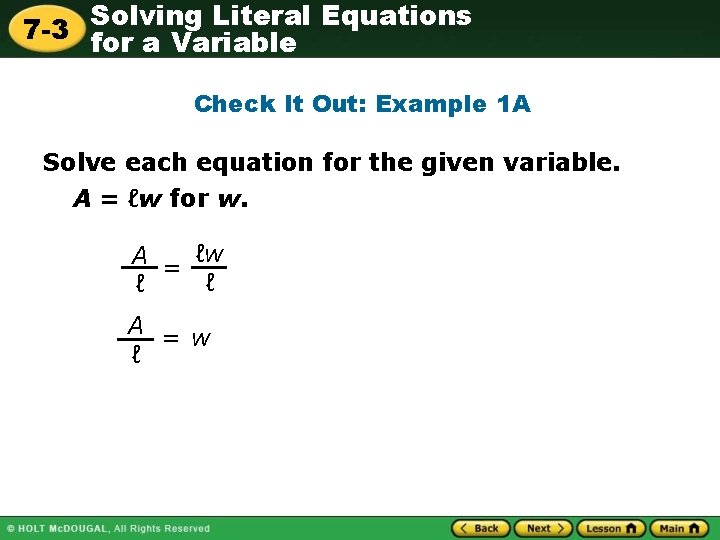 7-3 Solving Literal Equations for a Variable

Check It Out: Example 1A

Solve each equation for the given variable.

$A = \ell w$ for $w$.

$\frac{A}{\ell} = \frac{\ell w}{\ell}$

$\frac{A}{\ell} = w$

© HOLT McDOUGAL, All Rights Reserved

Back Next Lesson Main